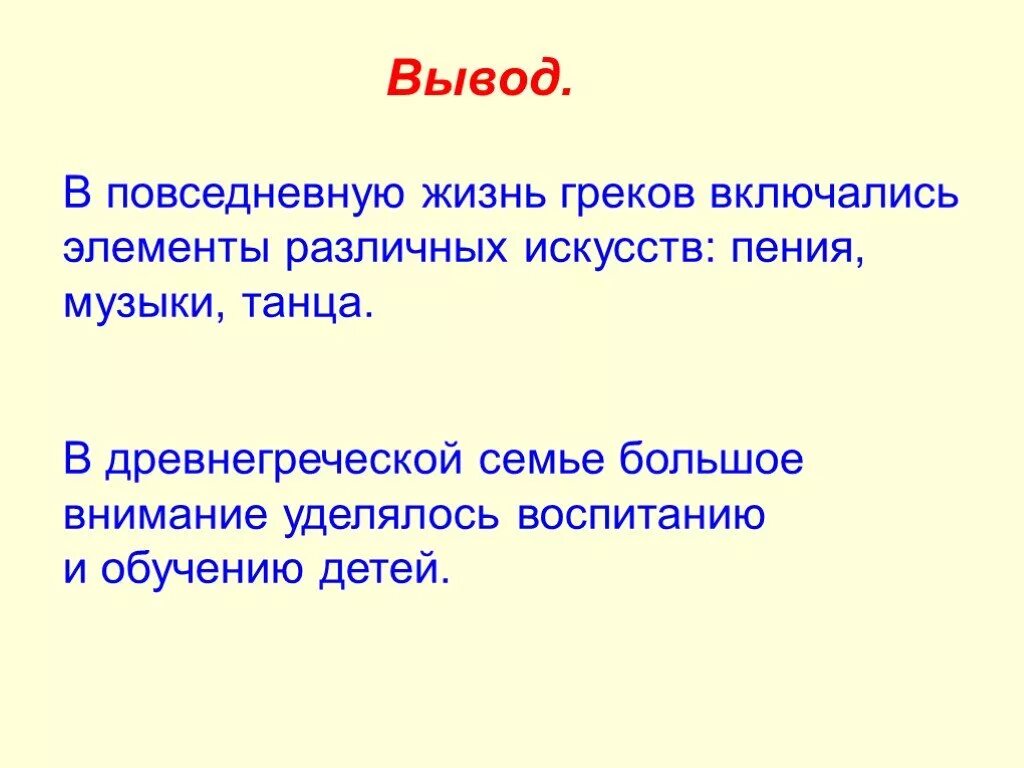 Вывод.

В повседневную жизнь греков включались элементы различных искусств: пения, музыки, танца.

В древнегреческой семье большое внимание уделялось воспитанию и обучению детей.